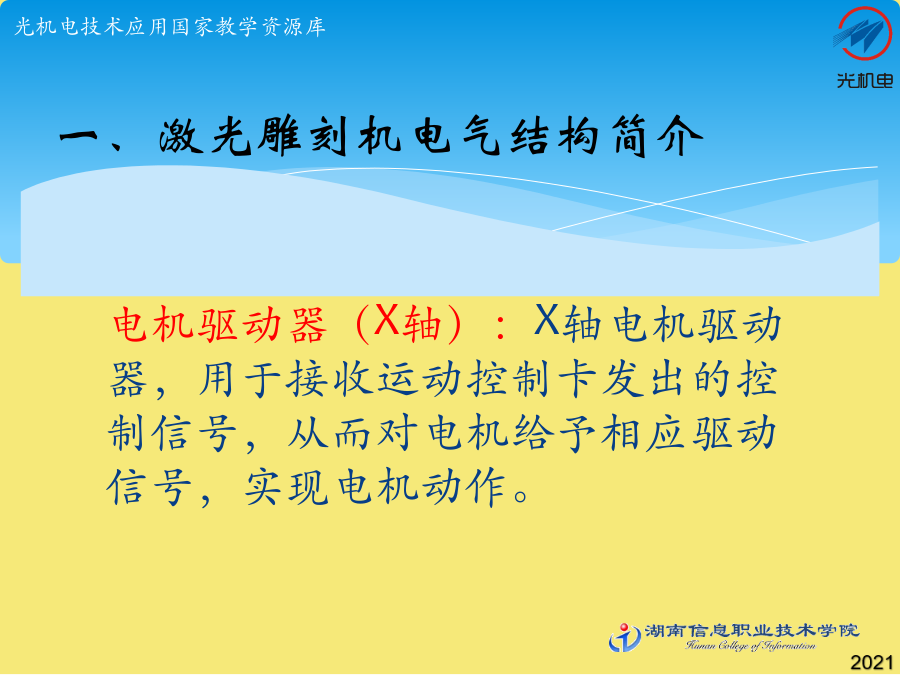 光机电技术应用国家教学资源库

光机电

一、激光雕刻机电气结构简介

电机驱动器（X轴）：X轴电机驱动器，用于接收运动控制卡发出的控制信号，从而对电机给予相应驱动信号，实现电机动作。

湖南信息职业技术学院
Hunan College of Information

2021